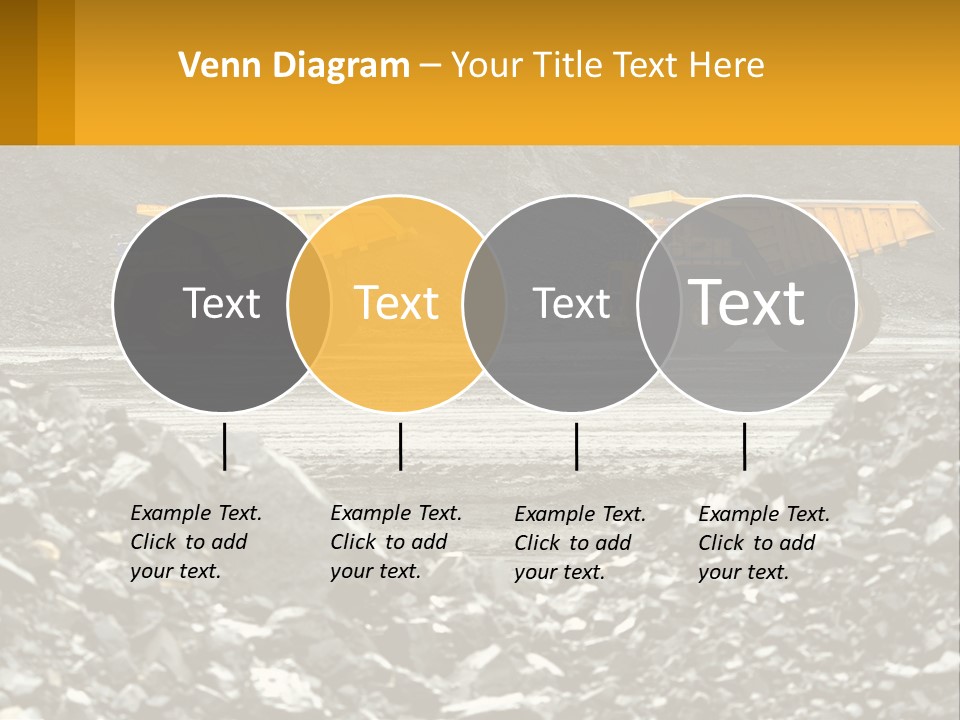 Venn Diagram – Your Title Text Here

Text

Text

Text

Text

Example Text. Click to add your text.

Example Text. Click to add your text.

Example Text. Click to add your text.

Example Text. Click to add your text.